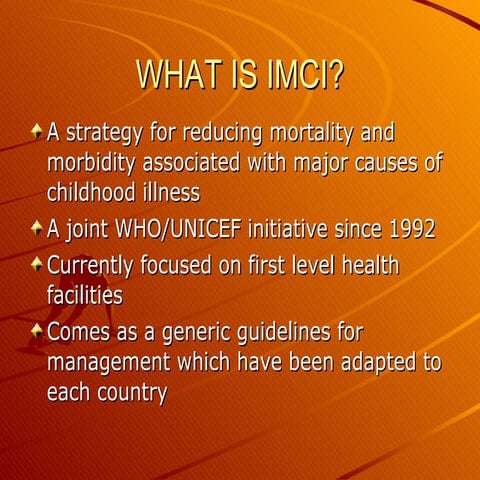 WHAT IS IMCI?

A strategy for reducing mortality and morbidity associated with major causes of childhood illness

A joint WHO/UNICEF initiative since 1992

Currently focused on first level health facilities

Comes as a generic guidelines for management which have been adapted to each country